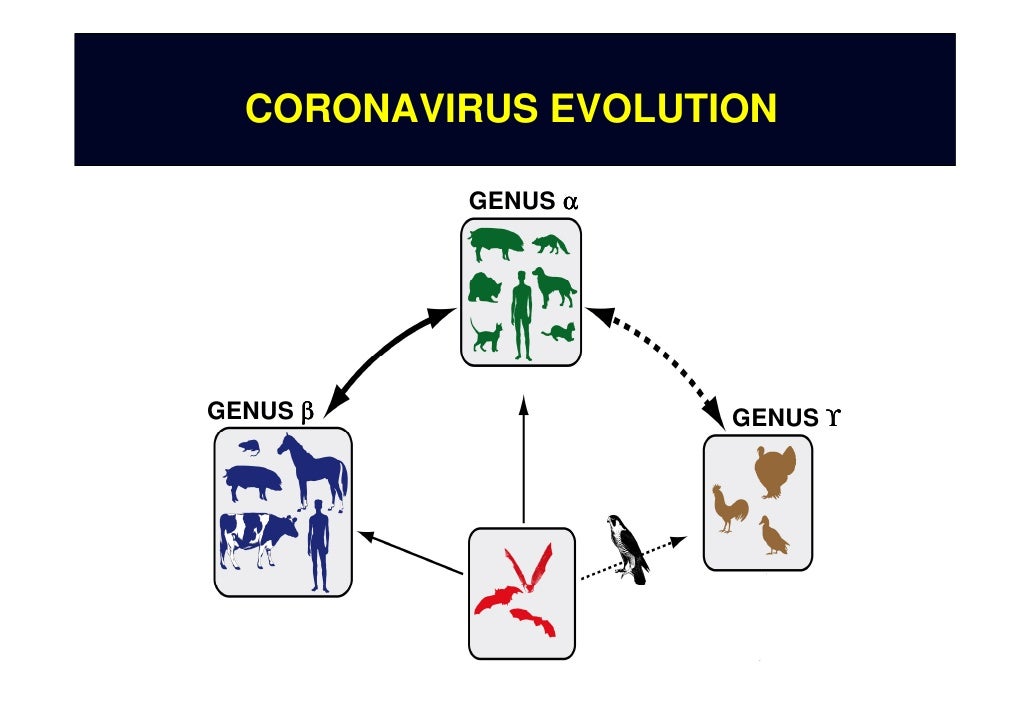 CORONAVIRUS EVOLUTION

GENUS $\alpha$

GENUS $\beta$

GENUS $\Upsilon$